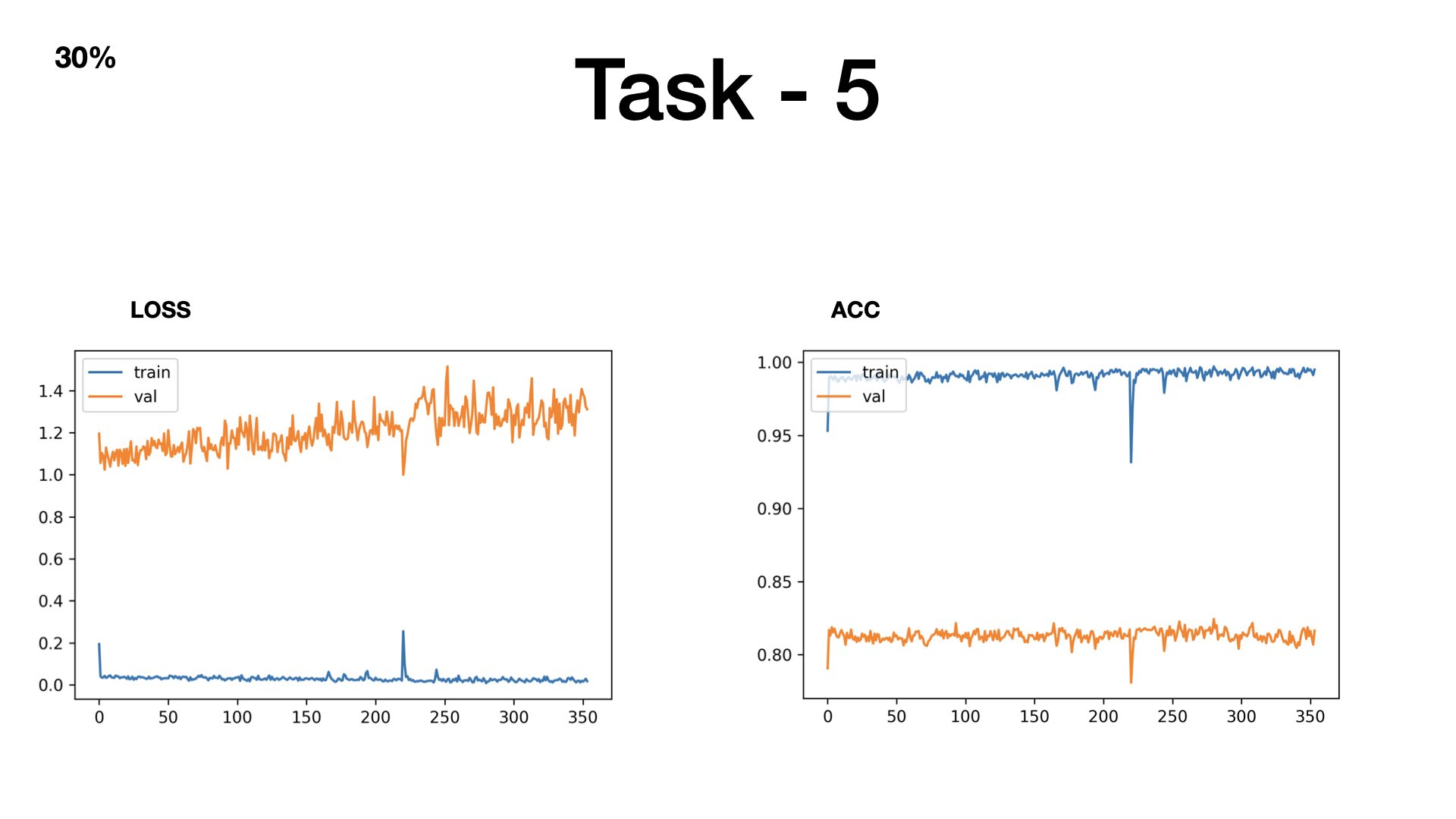 30%

Task - 5

LOSS

train
val

1.4
1.2
1.0
0.8
0.6
0.4
0.2
0.0

0 50 100 150 200 250 300 350

ACC

train
val

1.00
0.95
0.90
0.85
0.80

0 50 100 150 200 250 300 350